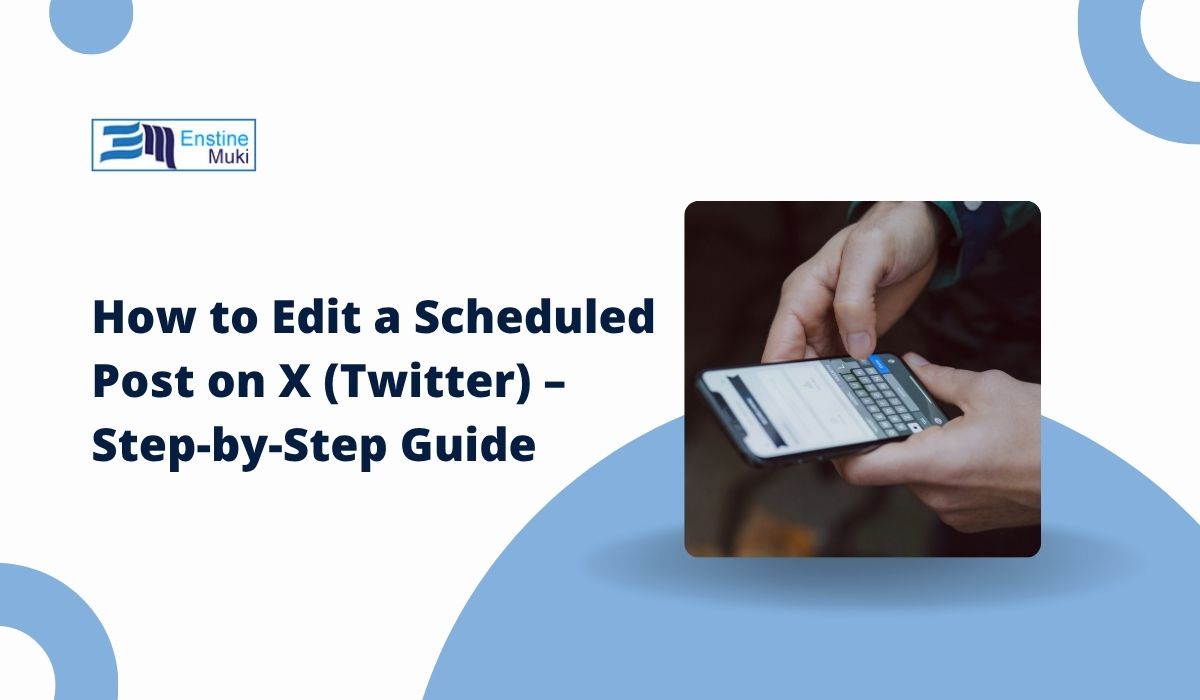 Enstine Muki

How to Edit a Scheduled Post on X (Twitter) – Step-by-Step Guide